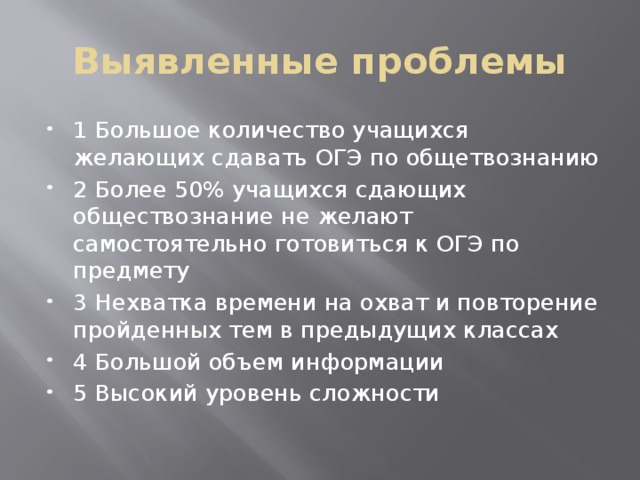 Выявленные проблемы

- 1 Большое количество учащихся желающих сдавать ОГЭ по общетвознанию
- 2 Более 50% учащихся сдающих обществознание не желают самостоятельно готовиться к ОГЭ по предмету
- 3 Нехватка времени на охват и повторение пройденных тем в предыдущих классах
- 4 Большой объем информации
- 5 Высокий уровень сложности